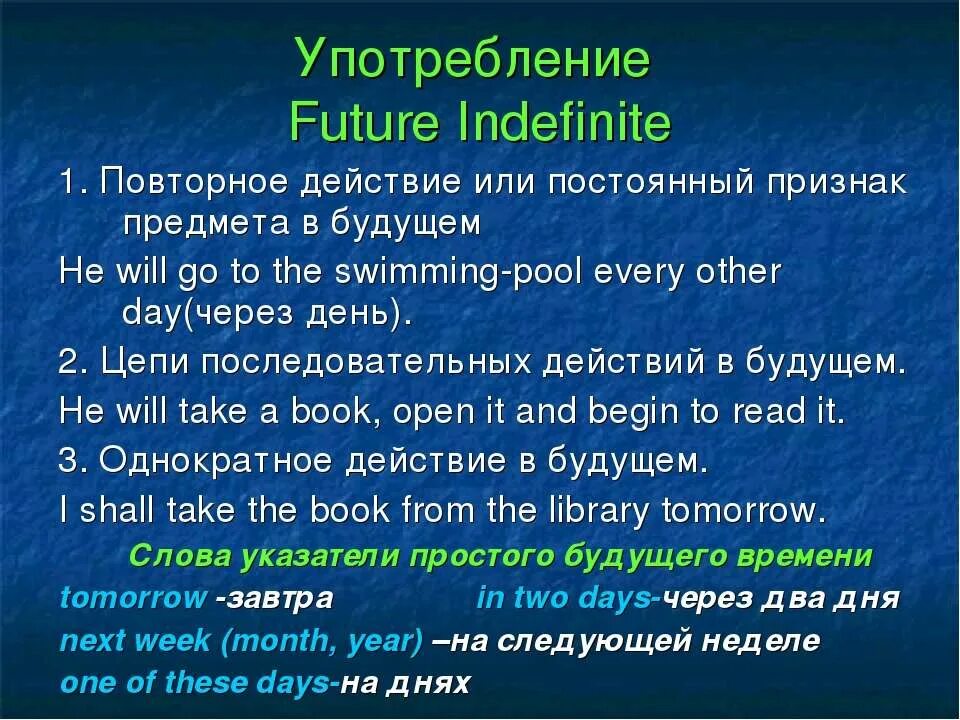 Употребление
Future Indefinite

1. Повторное действие или постоянный признак предмета в будущем

He will go to the swimming-pool every other day(через день).

2. Цепи последовательных действий в будущем.

He will take a book, open it and begin to read it.

3. Однократное действие в будущем.

I shall take the book from the library tomorrow.

Слова указатели простого будущего времени

tomorrow -завтра in two days-через два дня

next week (month, year) –на следующей неделе

one of these days-на днях